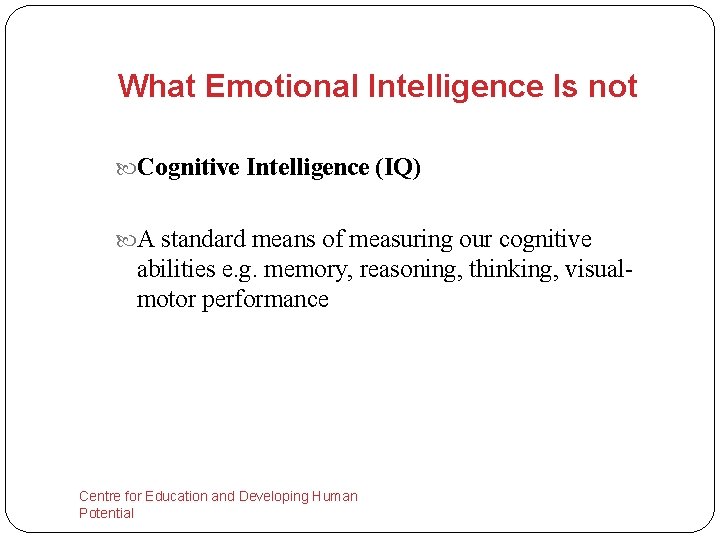 What Emotional Intelligence Is not

Cognitive Intelligence (IQ)

A standard means of measuring our cognitive abilities e.g. memory, reasoning, thinking, visual-motor performance

Centre for Education and Developing Human Potential